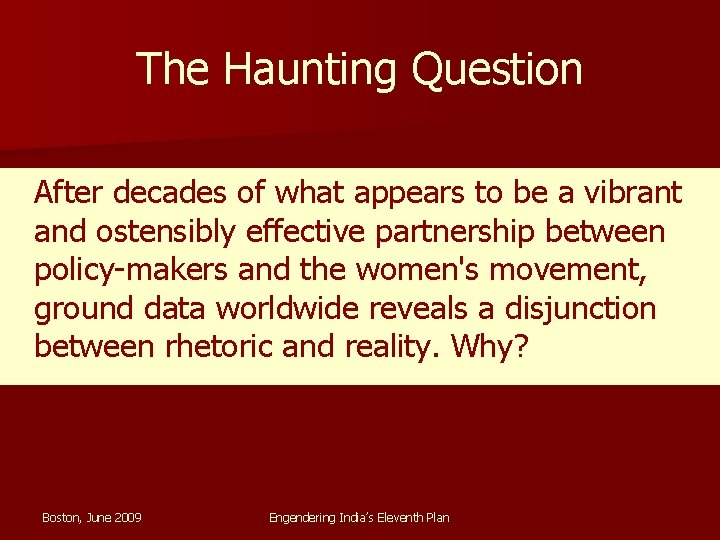 The Haunting Question

After decades of what appears to be a vibrant and ostensibly effective partnership between policy-makers and the women's movement, ground data worldwide reveals a disjunction between rhetoric and reality. Why?

Boston, June 2009

Engendering India's Eleventh Plan